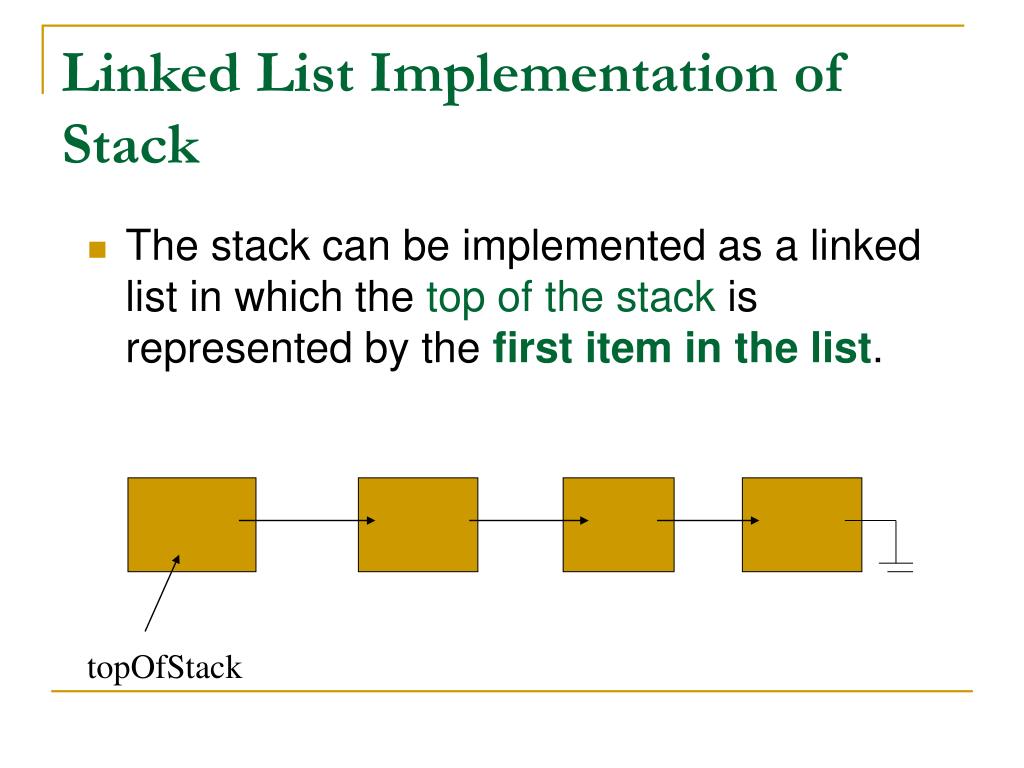 Linked List Implementation of Stack

The stack can be implemented as a linked list in which the top of the stack is represented by the first item in the list.

topOfStack